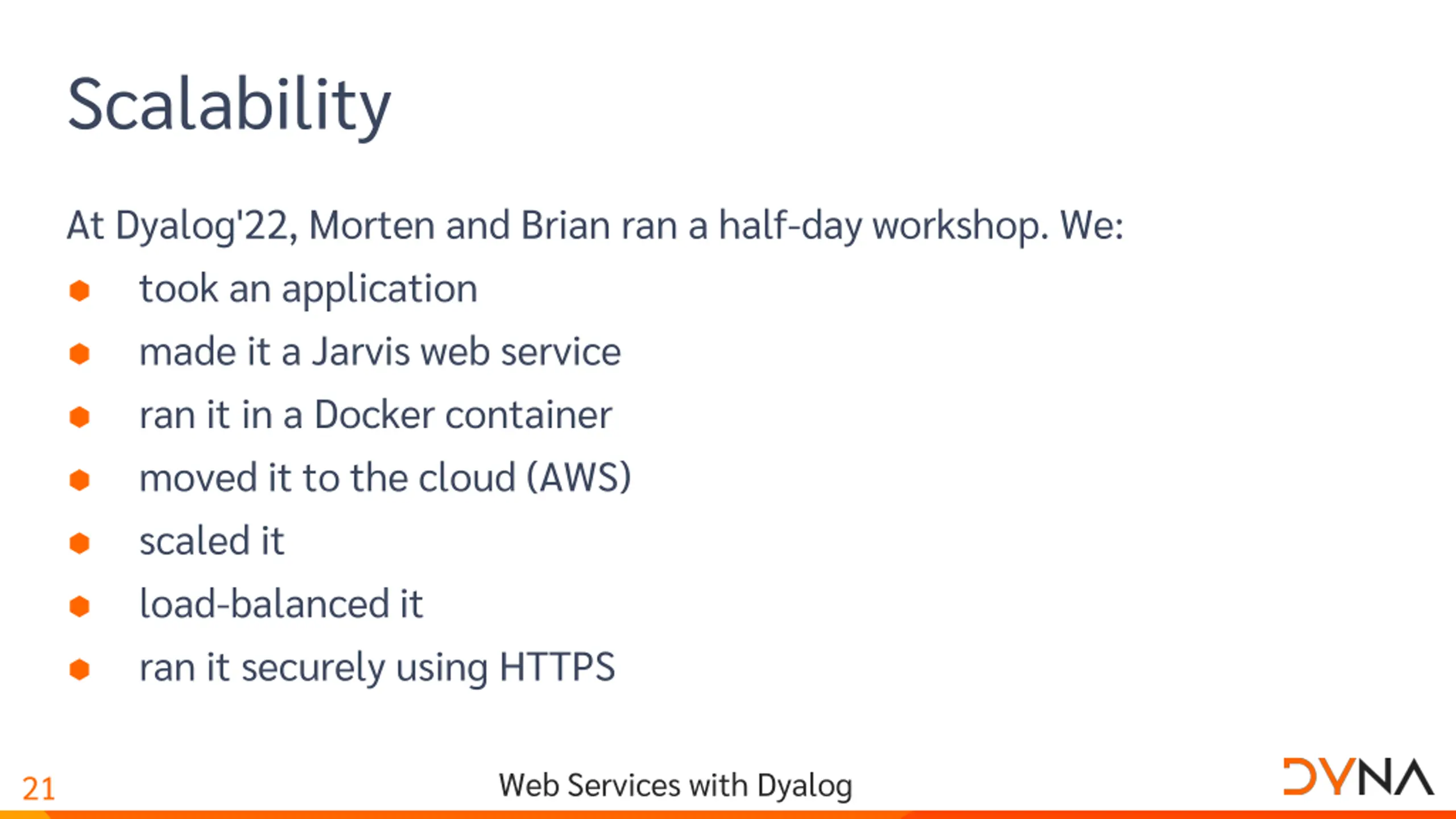 Scalability

At Dyalog'22, Morten and Brian ran a half-day workshop. We:

- took an application
- made it a Jarvis web service
- ran it in a Docker container
- moved it to the cloud (AWS)
- scaled it
- load-balanced it
- ran it securely using HTTPS

21

Web Services with Dyalog

DYNA